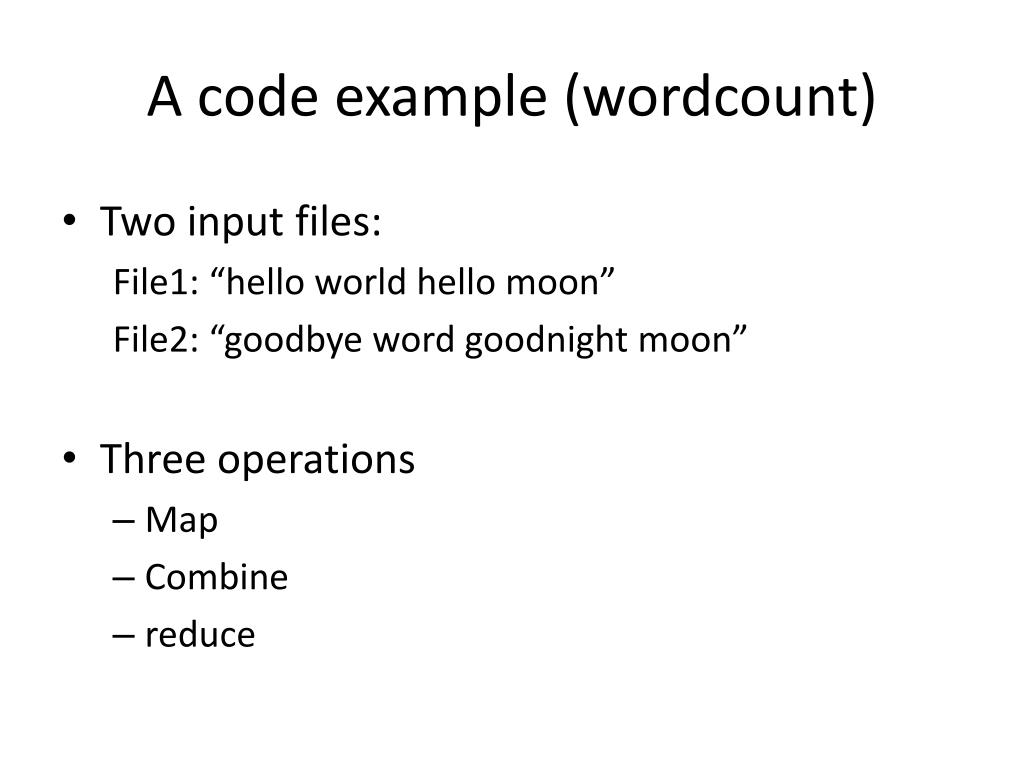 A code example (wordcount)

• Two input files:
File1: “hello world hello moon”
File2: “goodbye word goodnight moon”

• Three operations
– Map
– Combine
– reduce